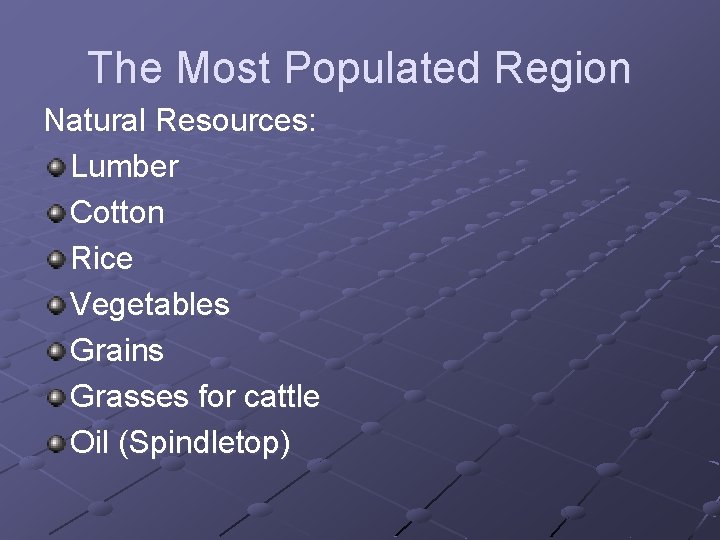 The Most Populated Region

Natural Resources:

- Lumber
- Cotton
- Rice
- Vegetables
- Grains
- Grasses for cattle
- Oil (Spindletop)